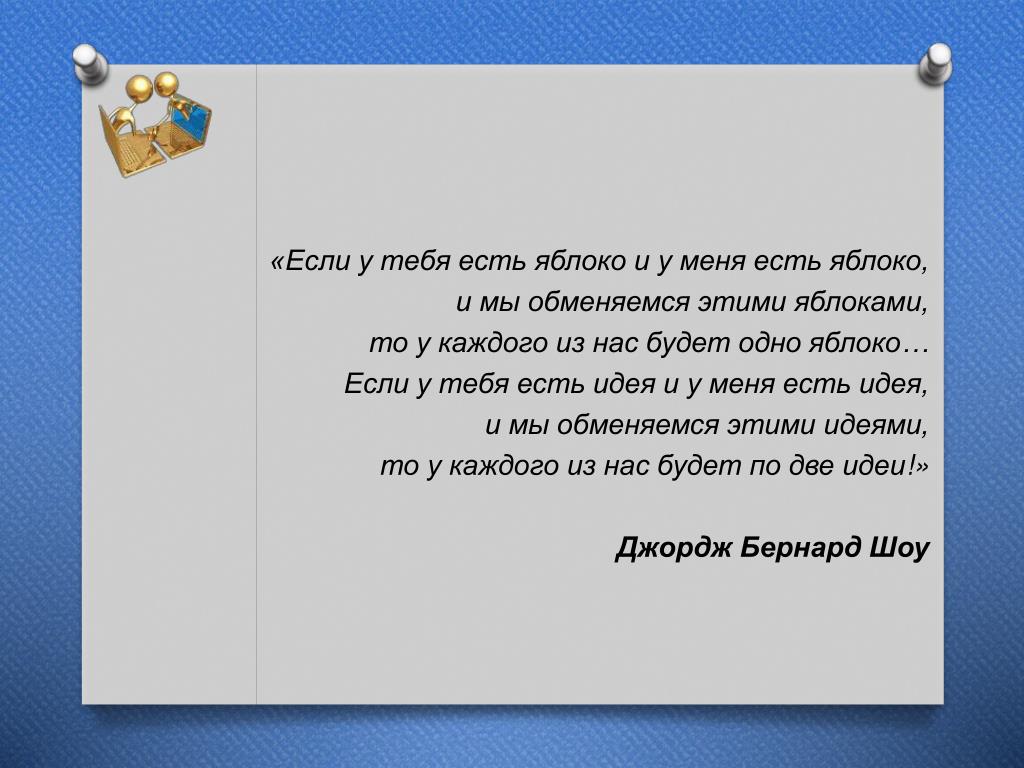 «Если у тебя есть яблоко и у меня есть яблоко,
и мы обменяемся этими яблоками,
то у каждого из нас будет одно яблоко…
Если у тебя есть идея и у меня есть идея,
и мы обменяемся этими идеями,
то у каждого из нас будет по две идеи!»

Джордж Бернард Шоу